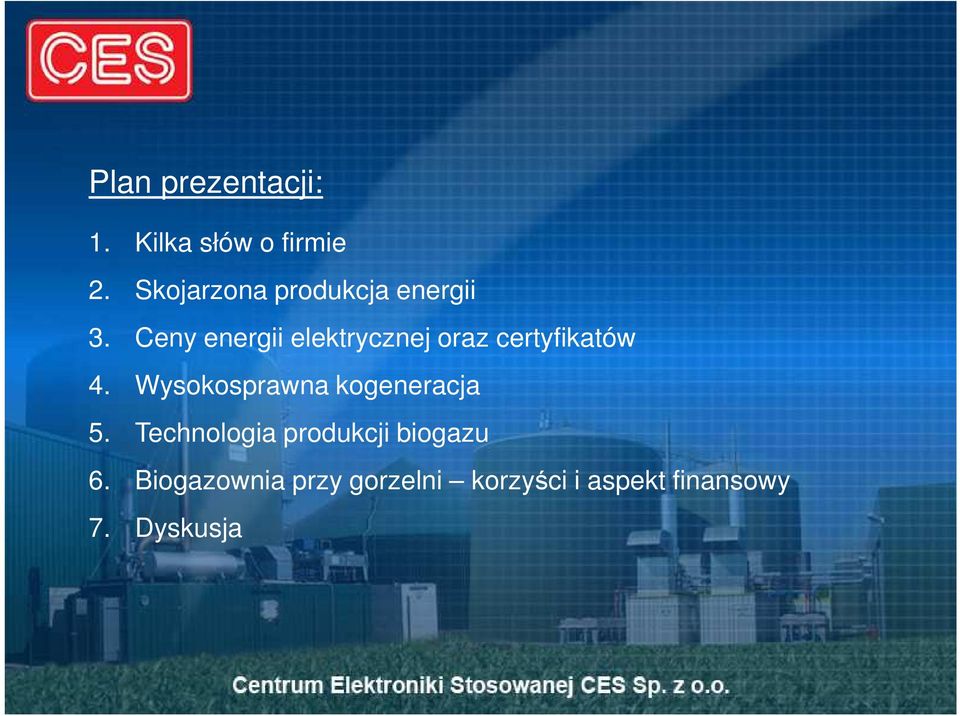 CES

Plan prezentacji:

1. Kilka słów o firmie
2. Skojarzona produkcja energii
3. Ceny energii elektrycznej oraz certyfikatów
4. Wysokosprawna kogeneracja
5. Technologia produkcji biogazu
6. Biogazownia przy gorzelni – korzyści i aspekt finansowy
7. Dyskusja

Centrum Elektroniki Stosowanej CES Sp. z o.o.